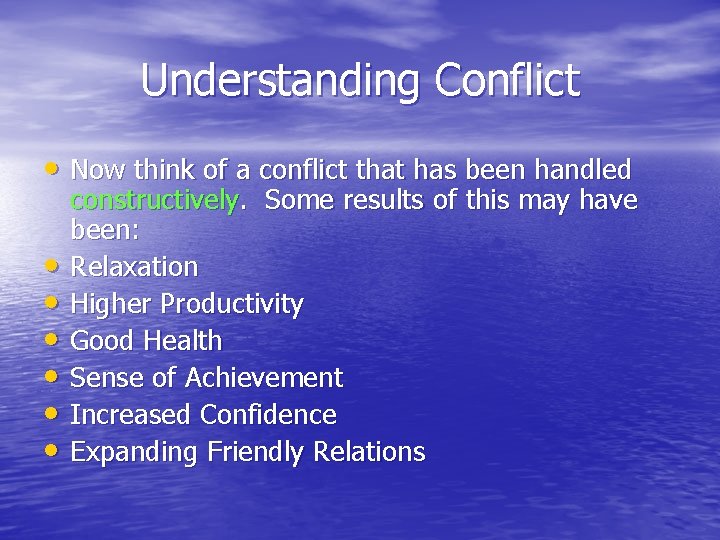 Understanding Conflict

• Now think of a conflict that has been handled constructively. Some results of this may have been:
• Relaxation
• Higher Productivity
• Good Health
• Sense of Achievement
• Increased Confidence
• Expanding Friendly Relations